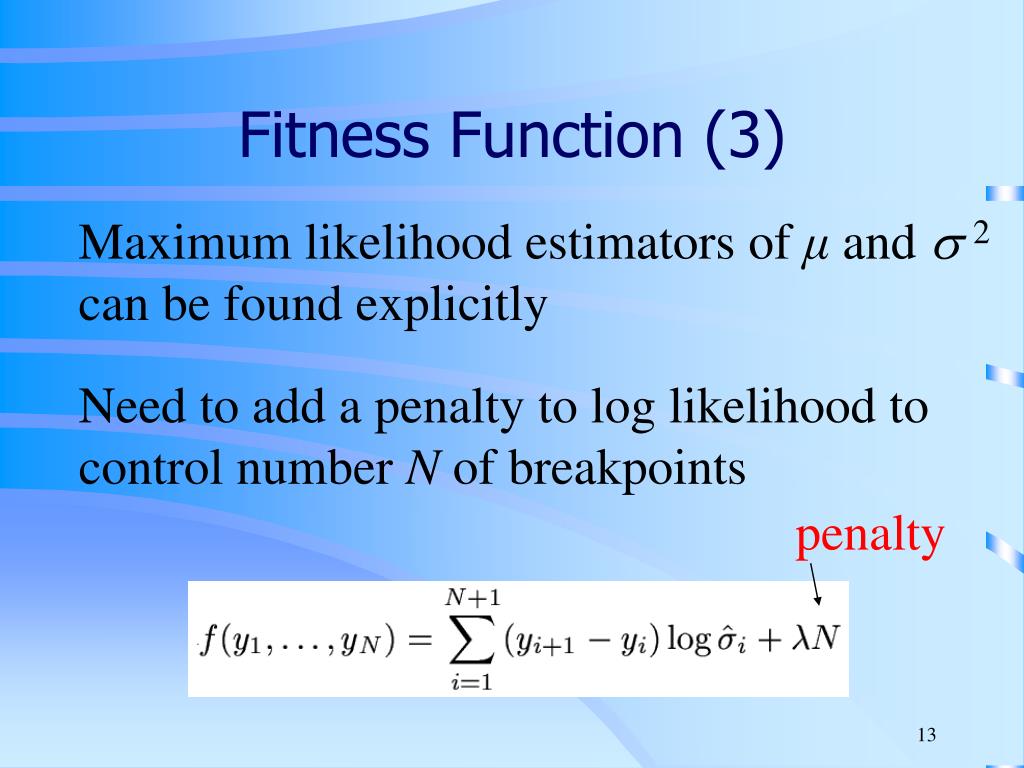 Fitness Function (3)

Maximum likelihood estimators of $\mu$ and $\sigma^2$ can be found explicitly

Need to add a penalty to log likelihood to control number $N$ of breakpoints

penalty

$f(y_1, \ldots, y_N) = \sum_{i=1}^{N+1} (y_{i+1} - y_i) \log \hat{\sigma}_i + \lambda N$

13